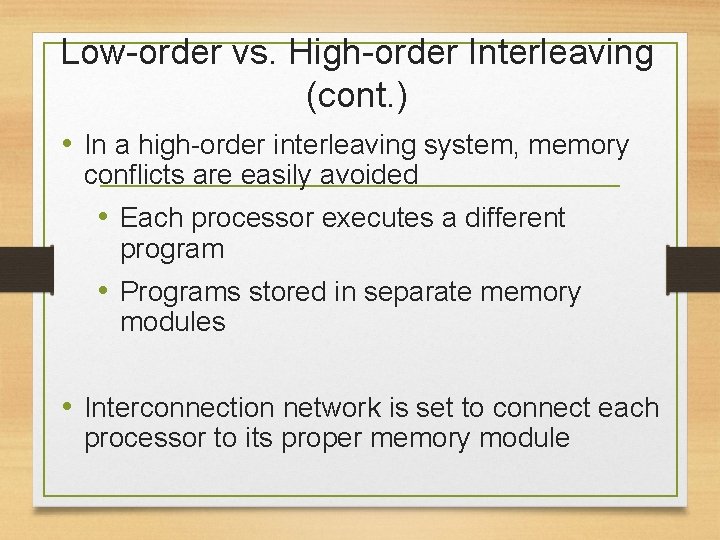 Low-order vs. High-order Interleaving (cont.)

• In a high-order interleaving system, memory conflicts are easily avoided

• Each processor executes a different program

• Programs stored in separate memory modules

• Interconnection network is set to connect each processor to its proper memory module